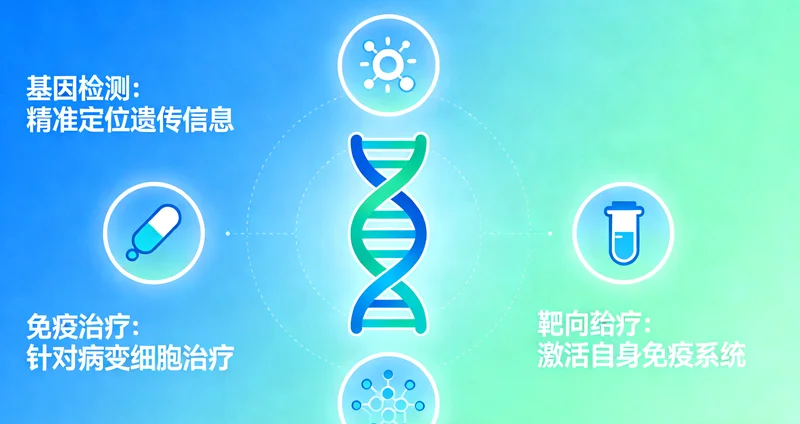 基因检测:
精准定位遗传信息

免疫治疗:
针对病变细胞治疗

靶向给疗:
激活自身免疫系统